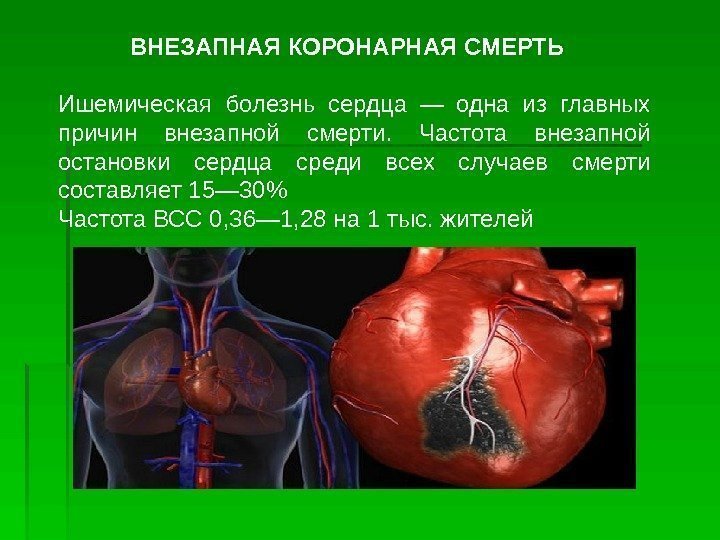 ВНЕЗАПНАЯ КОРОНАРНАЯ СМЕРТЬ

Ишемическая болезнь сердца — одна из главных причин внезапной смерти. Частота внезапной остановки сердца среди всех случаев смерти составляет 15—30%
Частота ВСС 0,36—1,28 на 1 тыс. жителей